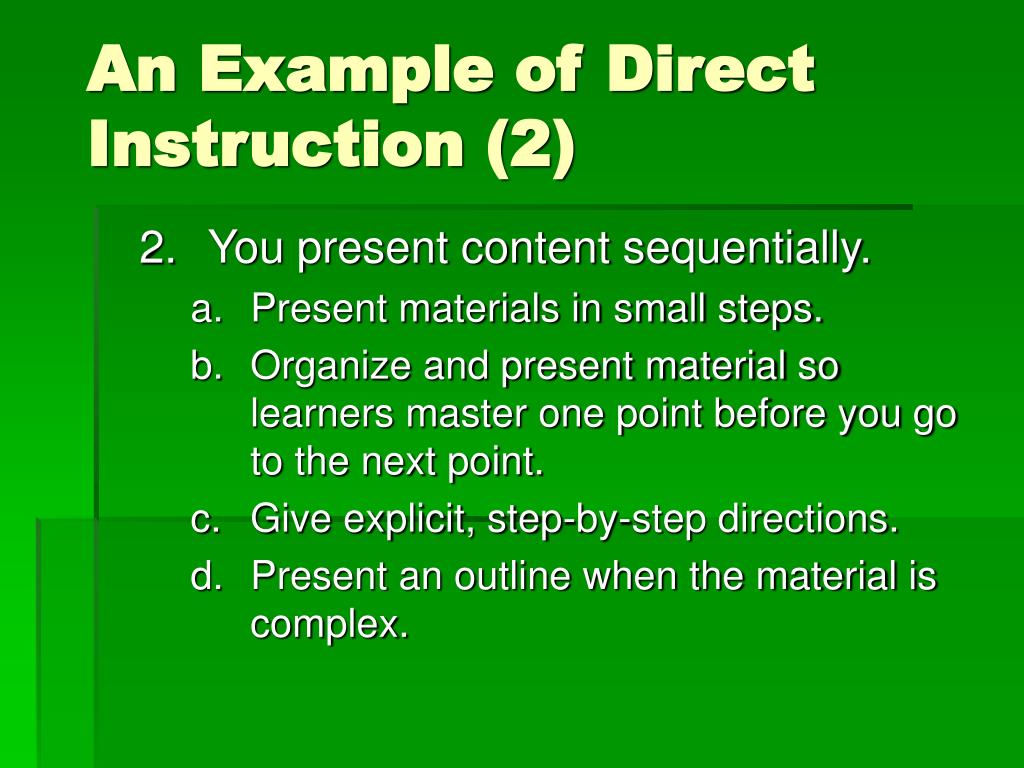 An Example of Direct Instruction (2)

2. You present content sequentially.
a. Present materials in small steps.
b. Organize and present material so learners master one point before you go to the next point.
c. Give explicit, step-by-step directions.
d. Present an outline when the material is complex.